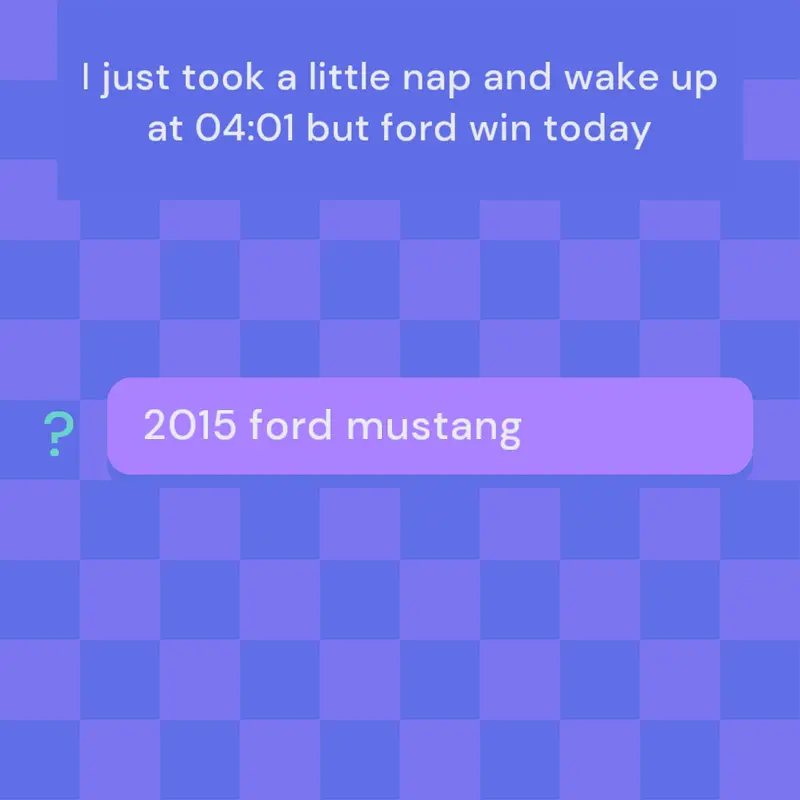 I just took a little nap and wake up at 04:01 but ford win today

?

2015 ford mustang